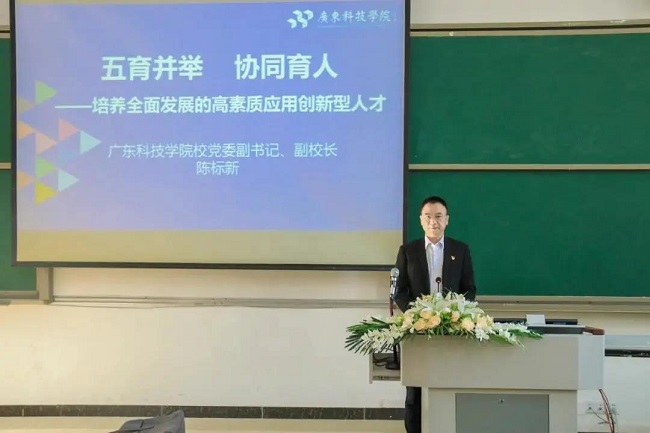 廣東科技學院

五育并举　协同育人

——培养全面发展的高素质应用创新型人才

广东科技学院校党委副书记、副校长
陈标新